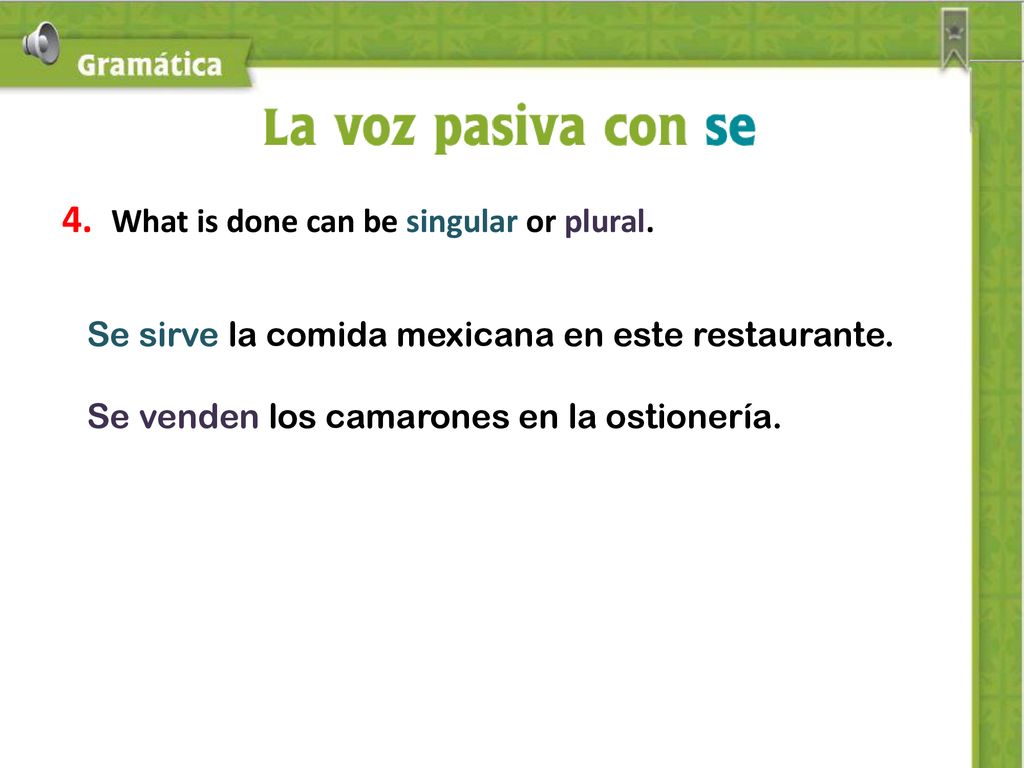 Gramática

La voz pasiva con se

4. What is done can be singular or plural.

Se sirve la comida mexicana en este restaurante.

Se venden los camarones en la ostionería.